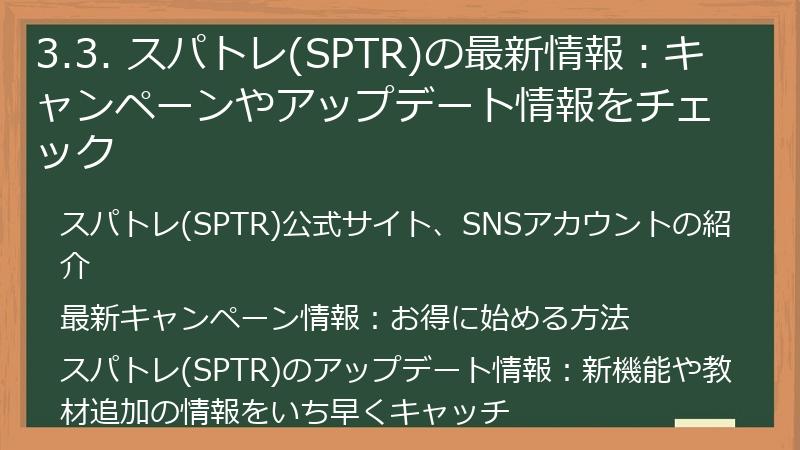 3.3. スパトレ(SPTR)の最新情報：キャンペーンやアップデート情報をチェック

スパトレ(SPTR)公式サイト、SNSアカウントの紹介

最新キャンペーン情報：お得に始める方法

スパトレ(SPTR)のアップデート情報：新機能や教材追加の情報をいち早くキャッチ